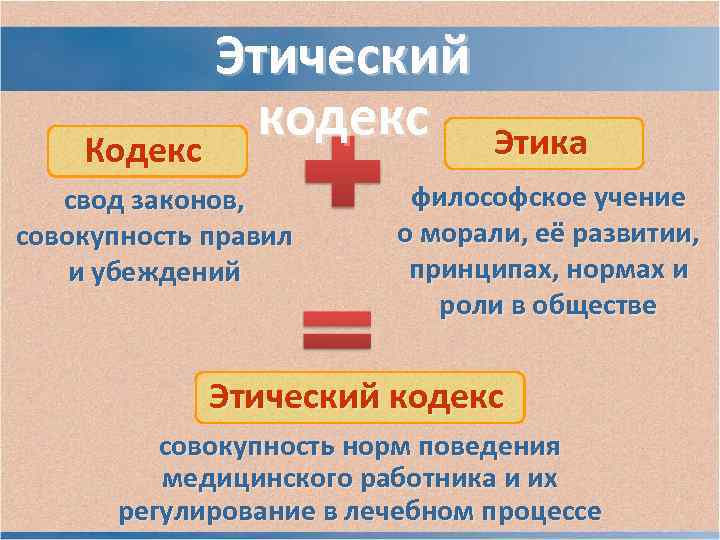 Этический кодекс

Кодекс

свод законов, совокупность правил и убеждений

Этика

философское учение о морали, её развитии, принципах, нормах и роли в обществе

Этический кодекс

совокупность норм поведения медицинского работника и их регулирование в лечебном процессе